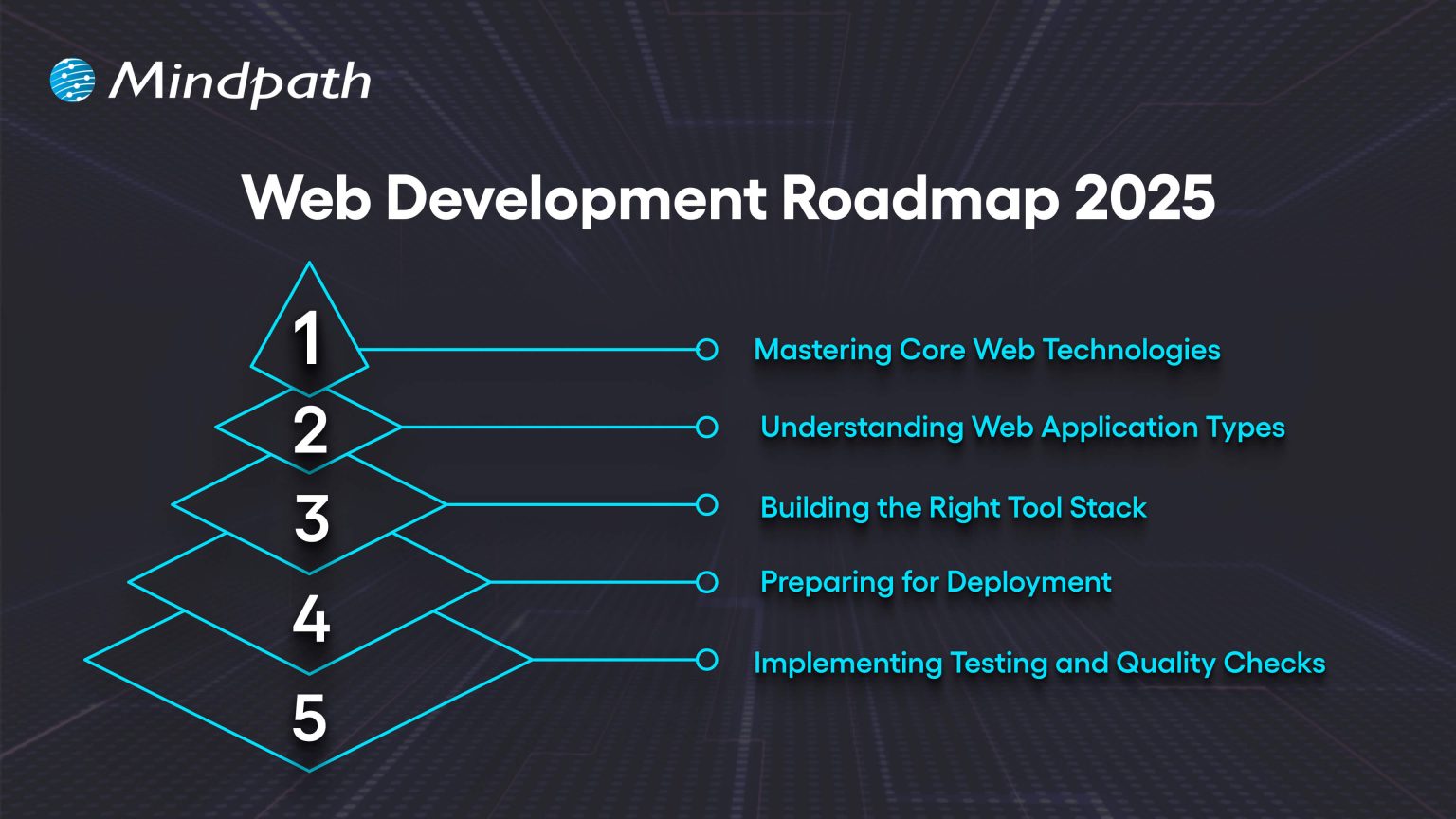 Mindpath

Web Development Roadmap 2025

1 Mastering Core Web Technologies

2 Understanding Web Application Types

3 Building the Right Tool Stack

4 Preparing for Deployment

5 Implementing Testing and Quality Checks